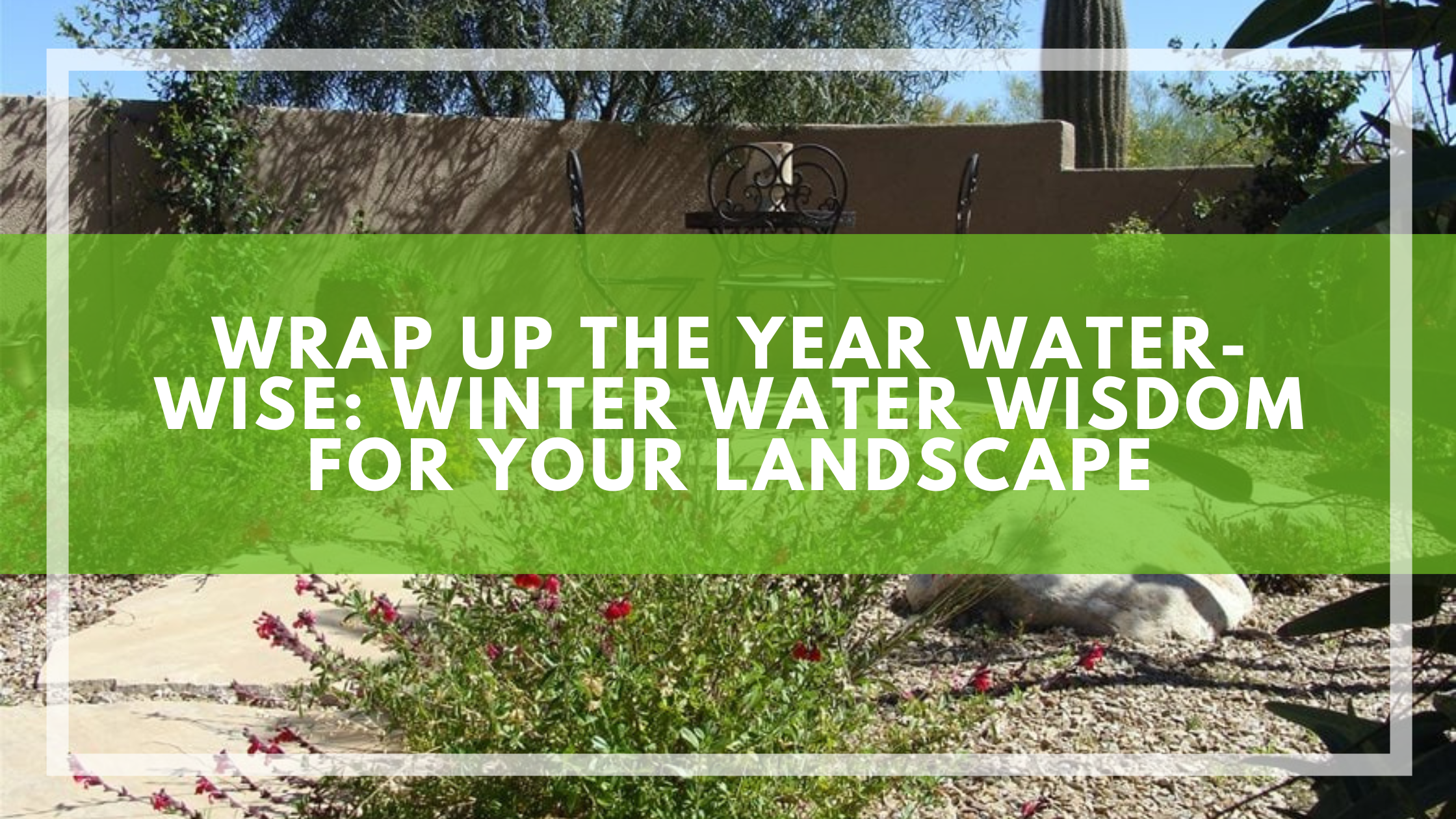 WRAP UP THE YEAR WATER-WISE: WINTER WATER WISDOM FOR YOUR LANDSCAPE